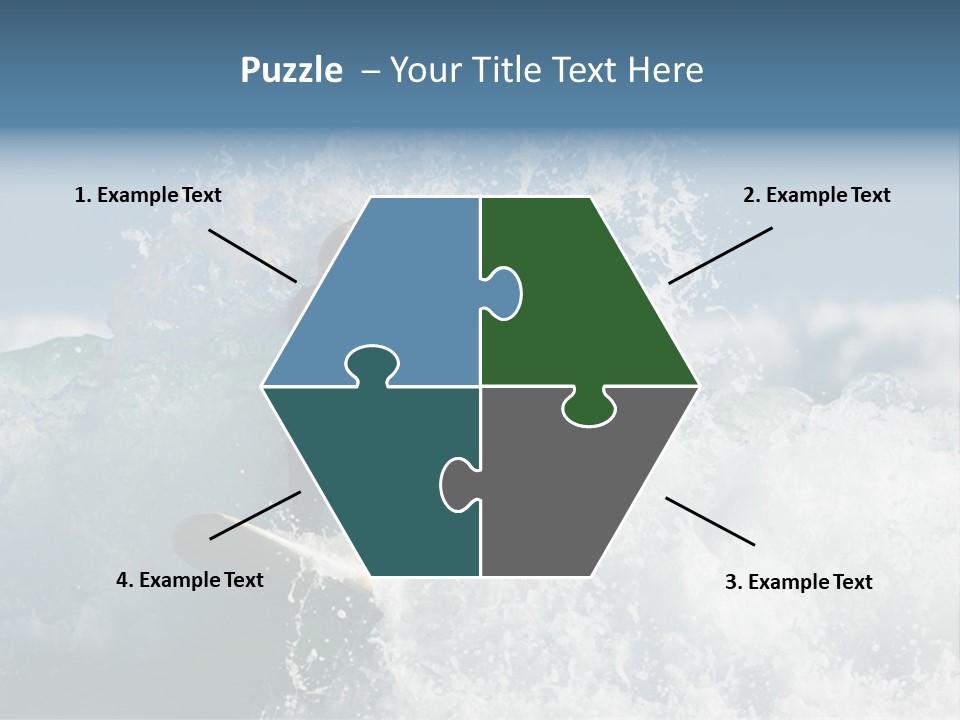 Puzzle – Your Title Text Here

1. Example Text

2. Example Text

4. Example Text

3. Example Text